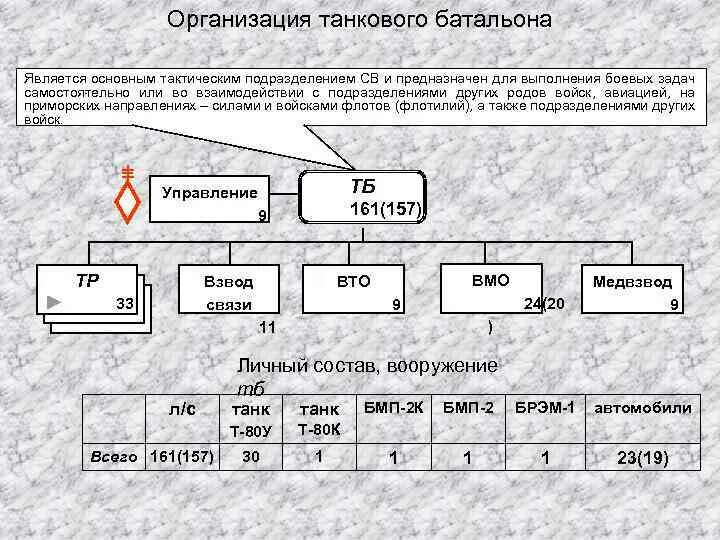 Организация танкового батальона

Является основным тактическим подразделением СВ и предназначен для выполнения боевых задач самостоятельно или во взаимодействии с подразделениями других родов войск, авиацией, на приморских направлениях – силами и войсками флотов (флотилий), а также подразделениями других войск.

Управление 9

ТБ 161(157)

ТР 33

Взвод связи 11

ВТО 9

ВМО 24(20)

Медвзвод 9

Личный состав, вооружение тб

| | л/с | танк Т-80У | танк Т-80К | БМП-2К | БМП-2 | БРЭМ-1 | автомобили |
|---|---|---|---|---|---|---|---|
| Всего | 161(157) | 30 | 1 | 1 | 1 | 1 | 23(19) |